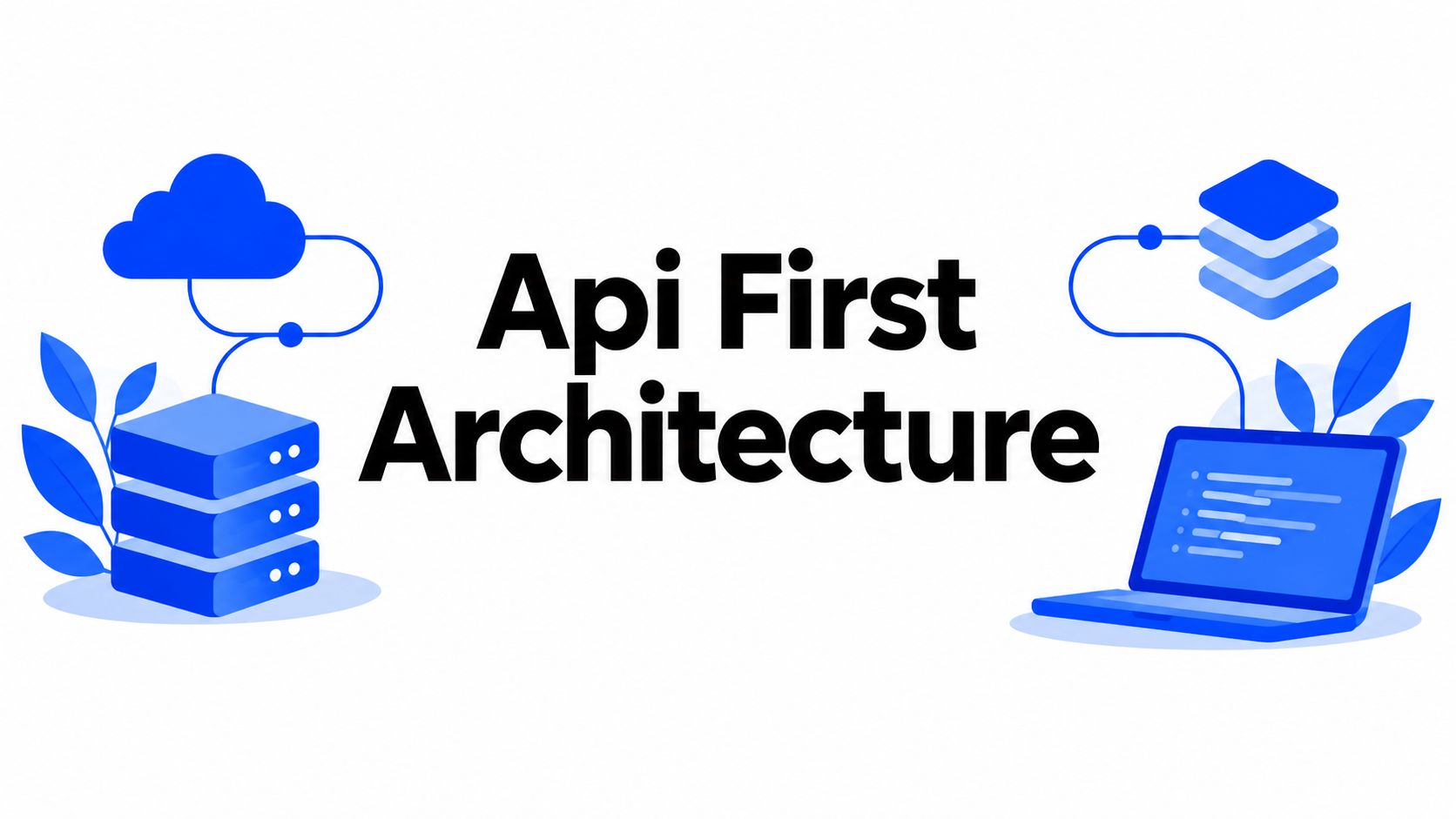 Api First Architecture